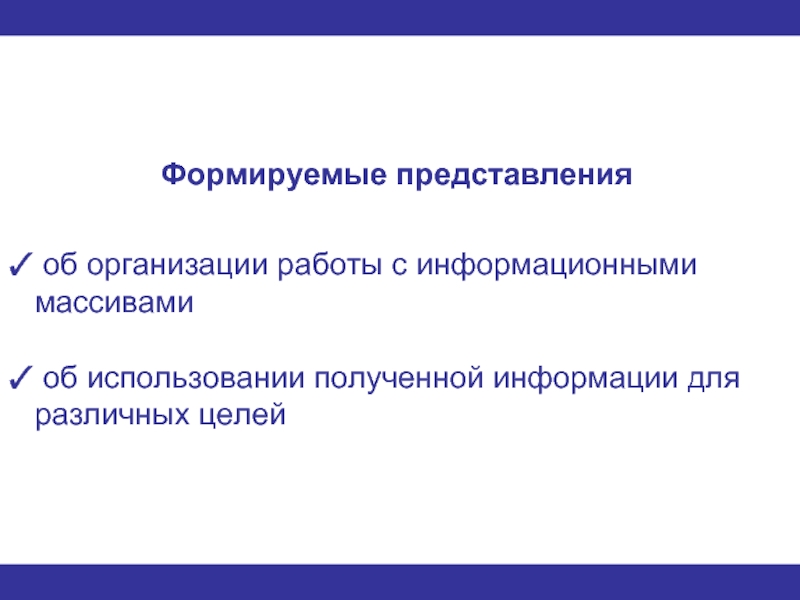 Формируемые представления

✓ об организации работы с информационными массивами

✓ об использовании полученной информации для различных целей